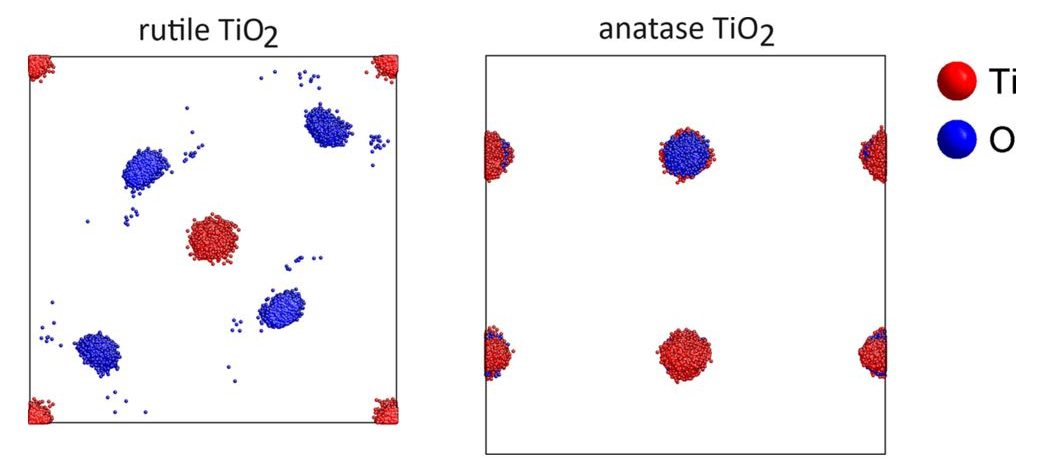 rutile $TiO_2$

anatase $TiO_2$

Ti

O